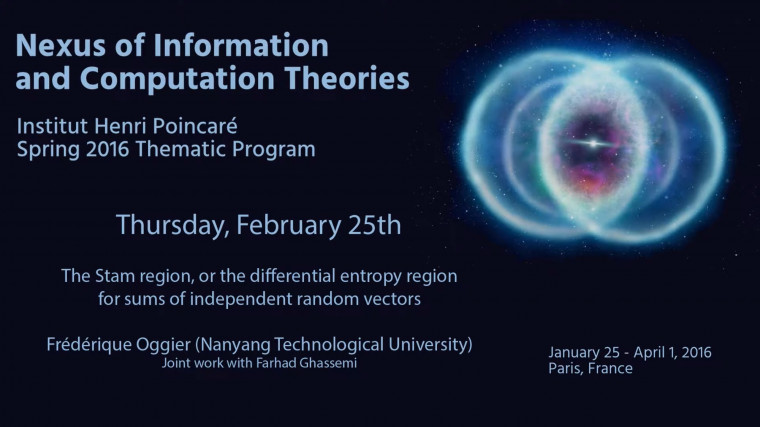 Nexus of Information and Computation Theories

Institut Henri Poincaré
Spring 2016 Thematic Program

Thursday, February 25th

The Stam region, or the differential entropy region for sums of independent random vectors

Frédérique Oggier (Nanyang Technological University)
Joint work with Farhad Ghassemi

January 25 - April 1, 2016
Paris, France